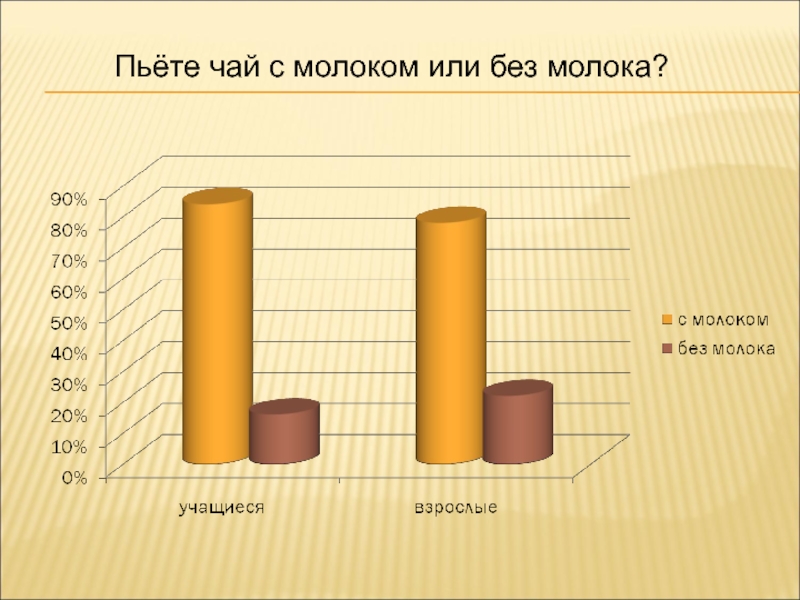 Пьёте чай с молоком или без молока?

90%
80%
70%
60%
50%
40%
30%
20%
10%
0%

учащиеся
взрослые

с молоком
без молока